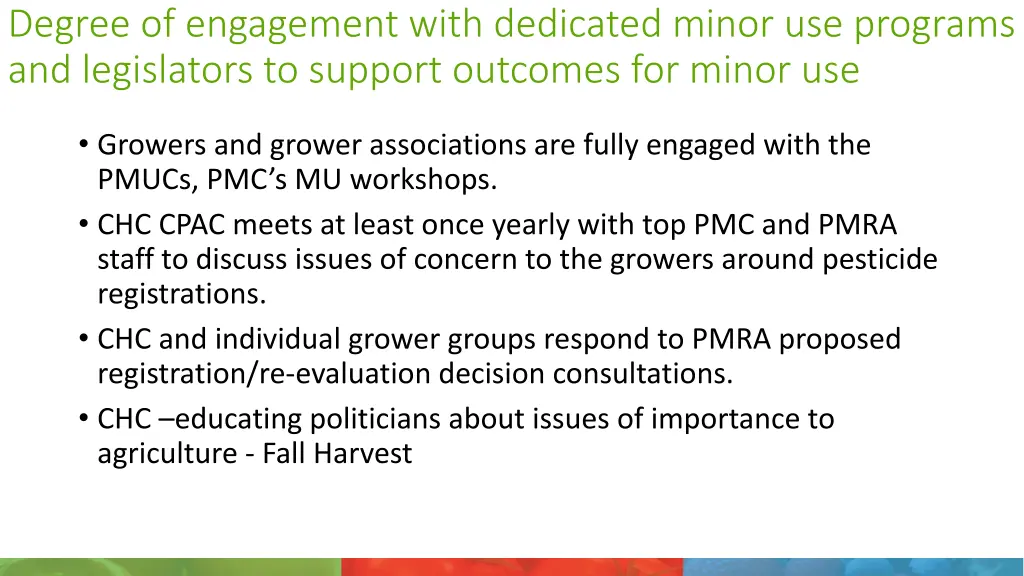 Degree of engagement with dedicated minor use programs and legislators to support outcomes for minor use

• Growers and grower associations are fully engaged with the PMUCs, PMC's MU workshops.
• CHC CPAC meets at least once yearly with top PMC and PMRA staff to discuss issues of concern to the growers around pesticide registrations.
• CHC and individual grower groups respond to PMRA proposed registration/re-evaluation decision consultations.
• CHC –educating politicians about issues of importance to agriculture - Fall Harvest